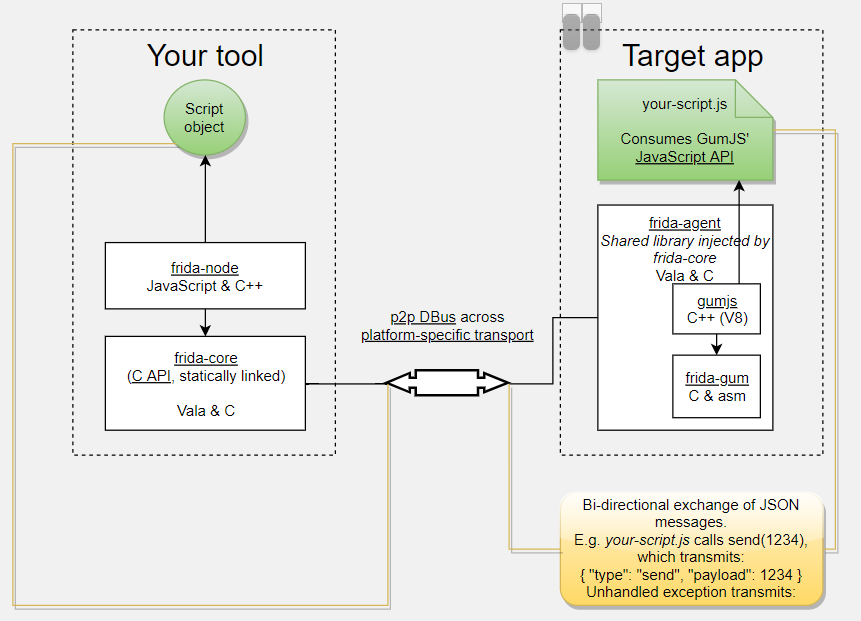 Your tool

Script object

frida-node
JavaScript & C++

frida-core
(C API, statically linked)

Vala & C

p2p DBus across platform-specific transport

Target app

your-script.js

Consumes GumJS' JavaScript API

frida-agent
Shared library injected by frida-core
Vala & C

gumjs
C++ (V8)

frida-gum
C & asm

Bi-directional exchange of JSON messages.
E.g. your-script.js calls send(1234), which transmits:
{ "type": "send", "payload": 1234 }
Unhandled exception transmits: